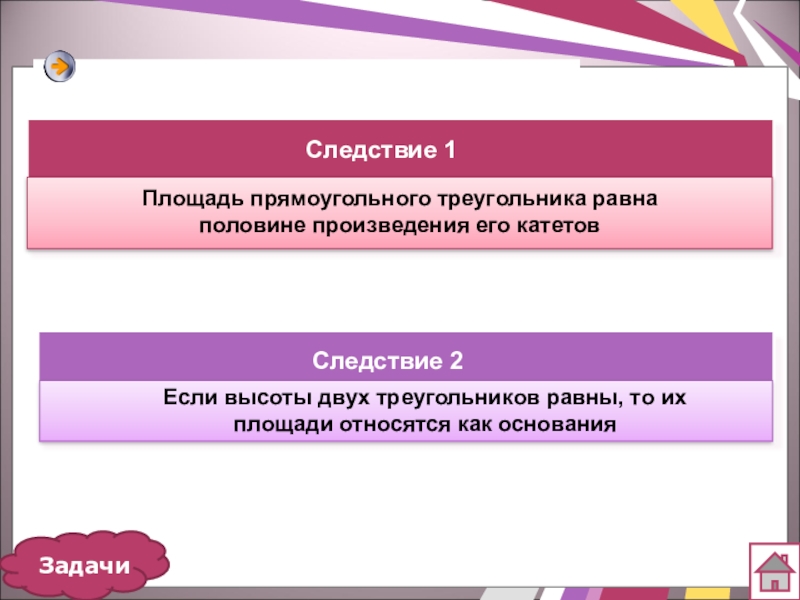 Следствие 1

Площадь прямоугольного треугольника равна половине произведения его катетов

Следствие 2

Если высоты двух треугольников равны, то их площади относятся как основания

Задачи